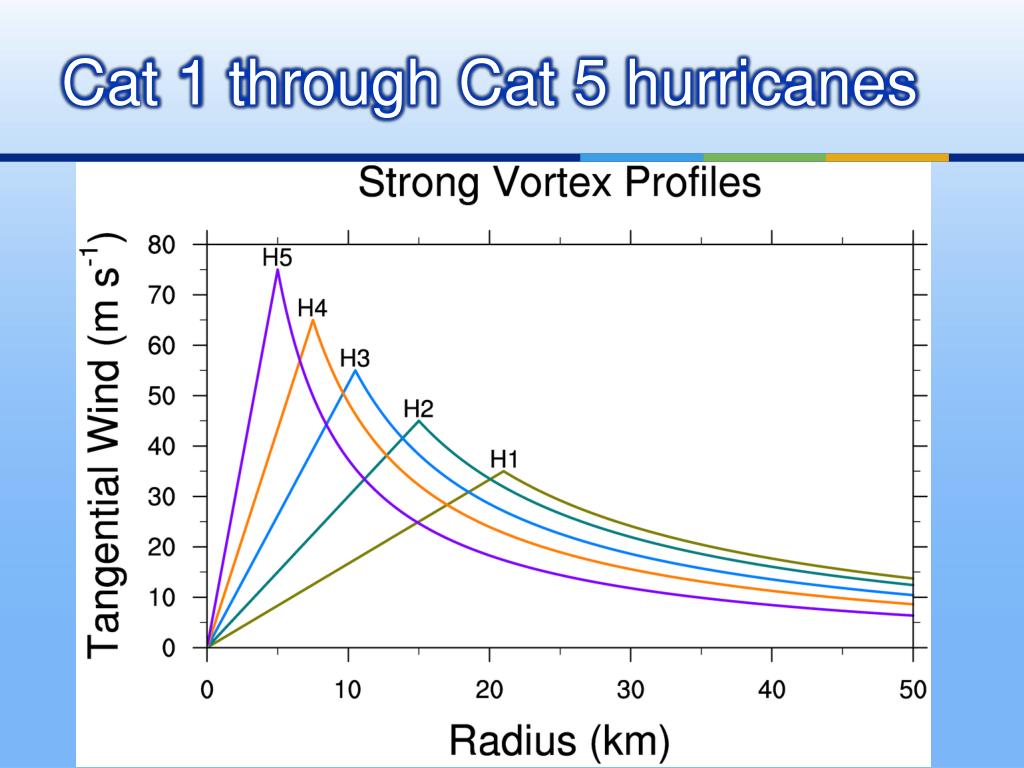 Cat 1 through Cat 5 hurricanes

Strong Vortex Profiles

Tangential Wind (m s$^{-1}$)

80
70
60
50
40
30
20
10
0

H5
H4
H3
H2
H1

0
10
20
30
40
50

Radius (km)